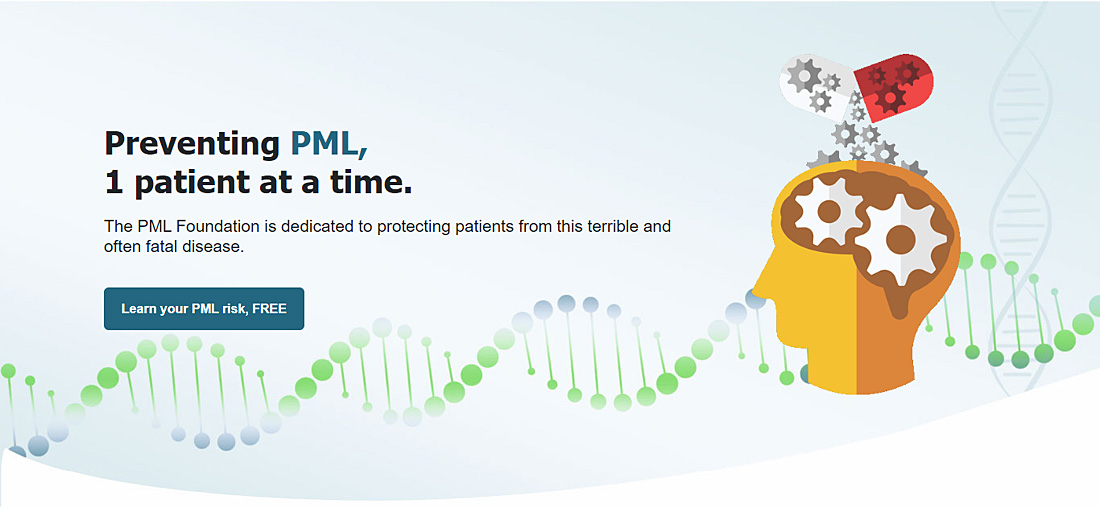 Preventing PML,
1 patient at a time.

The PML Foundation is dedicated to protecting patients from this terrible and often fatal disease.

Learn your PML risk, FREE